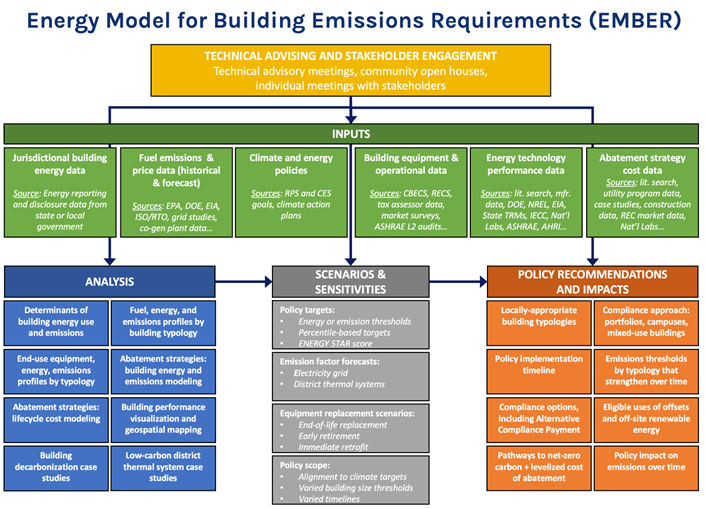 Energy Model for Building Emissions Requirements (EMBER)

TECHNICAL ADVISING AND STAKEHOLDER ENGAGEMENT
Technical advisory meetings, community open houses, individual meetings with stakeholders

INPUTS

Jurisdictional building energy data
Source: Energy reporting and disclosure data from state or local government

Fuel emissions & price data (historical & forecast)
Sources: EPA, DOE, EIA, ISO/RTO, grid studies, co-gen plant data…

Climate and energy policies
Sources: RPS and CES goals, climate action plans

Building equipment & operational data
Sources: CBECS, RECS, tax assessor data, market surveys, ASHRAE L2 audits…

Energy technology performance data
Sources: lit. search, mfr. data, DOE, NREL, EIA, State TRMs, IECC, Nat'l Labs, ASHRAE, AHRI…

Abatement strategy cost data
Sources: lit. search, utility program data, case studies, construction data, REC market data, Nat'l Labs…

ANALYSIS

Determinants of building energy use and emissions

Fuel, energy, and emissions profiles by building typology

End-use equipment, energy, emissions profiles by typology

Abatement strategies: building energy and emissions modeling

Abatement strategies: lifecycle cost modeling

Building performance visualization and geospatial mapping

Building decarbonization case studies

Low-carbon district thermal system case studies

SCENARIOS & SENSITIVITIES

Policy targets:
• Energy or emission thresholds
• Percentile-based targets
• ENERGY STAR score

Emission factor forecasts:
• Electricity grid
• District thermal systems

Equipment replacement scenarios:
• End-of-life replacement
• Early retirement
• Immediate retrofit

Policy scope:
• Alignment to climate targets
• Varied building size thresholds
• Varied timelines

POLICY RECOMMENDATIONS AND IMPACTS

Locally-appropriate building typologies

Compliance approach: portfolios, campuses, mixed-use buildings

Policy implementation timeline

Emissions thresholds by typology that strengthen over time

Compliance options, including Alternative Compliance Payment

Eligible uses of offsets and off-site renewable energy

Pathways to net-zero carbon + levelized cost of abatement

Policy impact on emissions over time